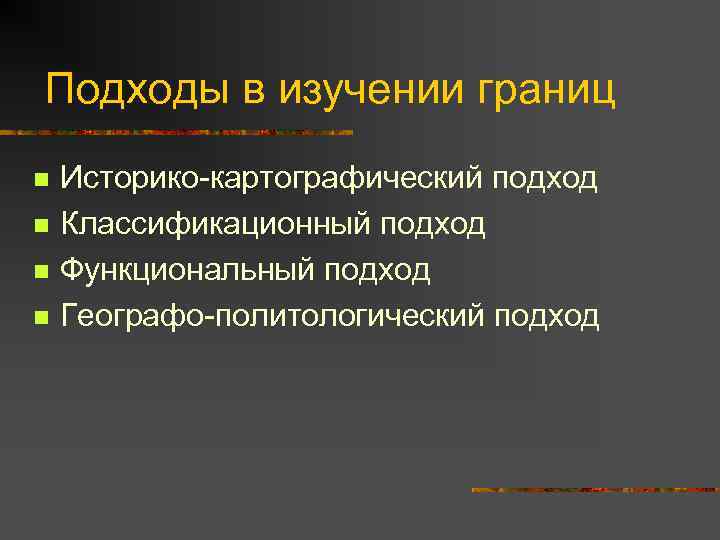 Подходы в изучении границ

- Историко-картографический подход
- Классификационный подход
- Функциональный подход
- Географо-политологический подход